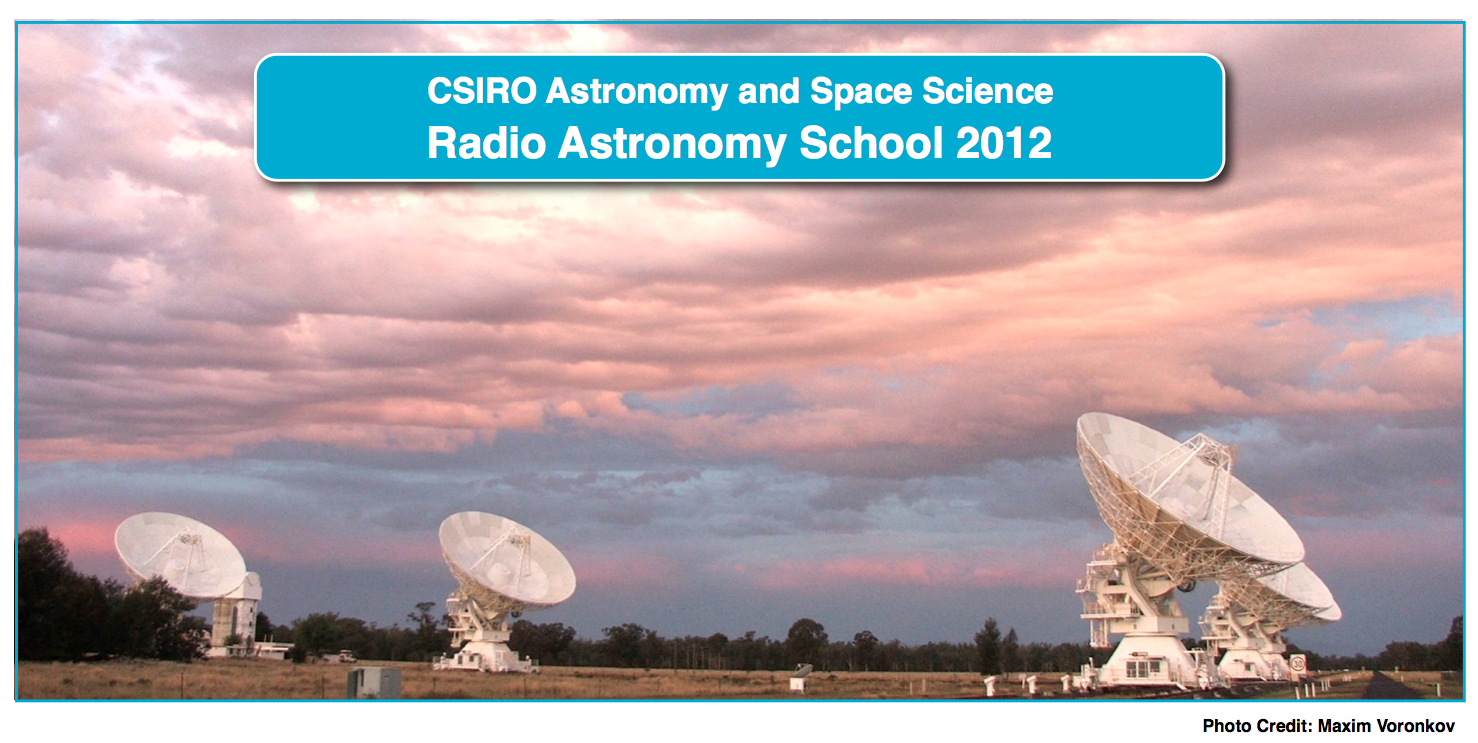 CSIRO Astronomy and Space Science
Radio Astronomy School 2012

30

Photo Credit: Maxim Voronkov